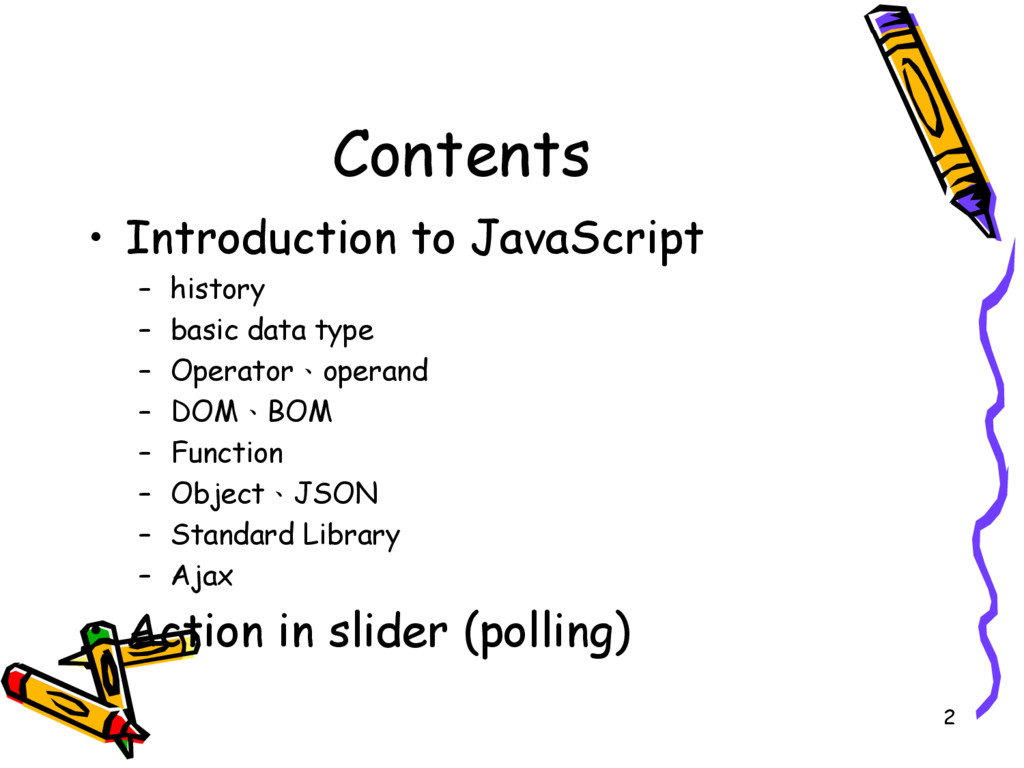 Contents

• Introduction to JavaScript
– history
– basic data type
– Operator、operand
– DOM、BOM
– Function
– Object、JSON
– Standard Library
– Ajax

Action in slider (polling)

2